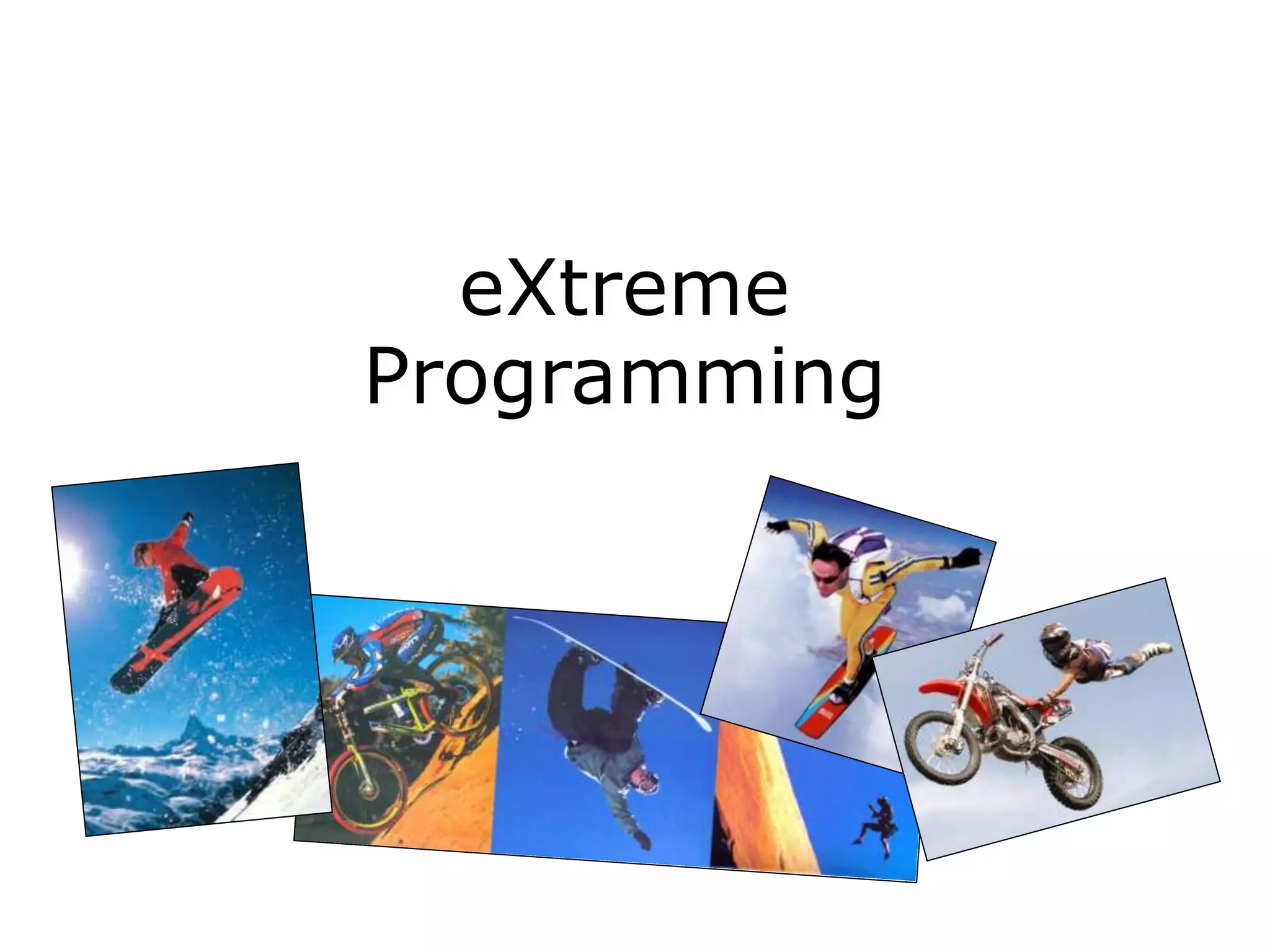 eXtreme
Programming